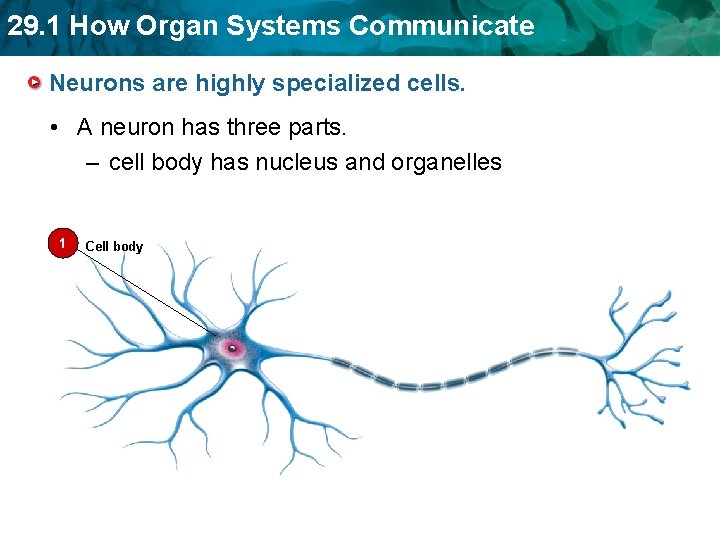 29.1 How Organ Systems Communicate

Neurons are highly specialized cells.

• A neuron has three parts.
– cell body has nucleus and organelles

1 Cell body